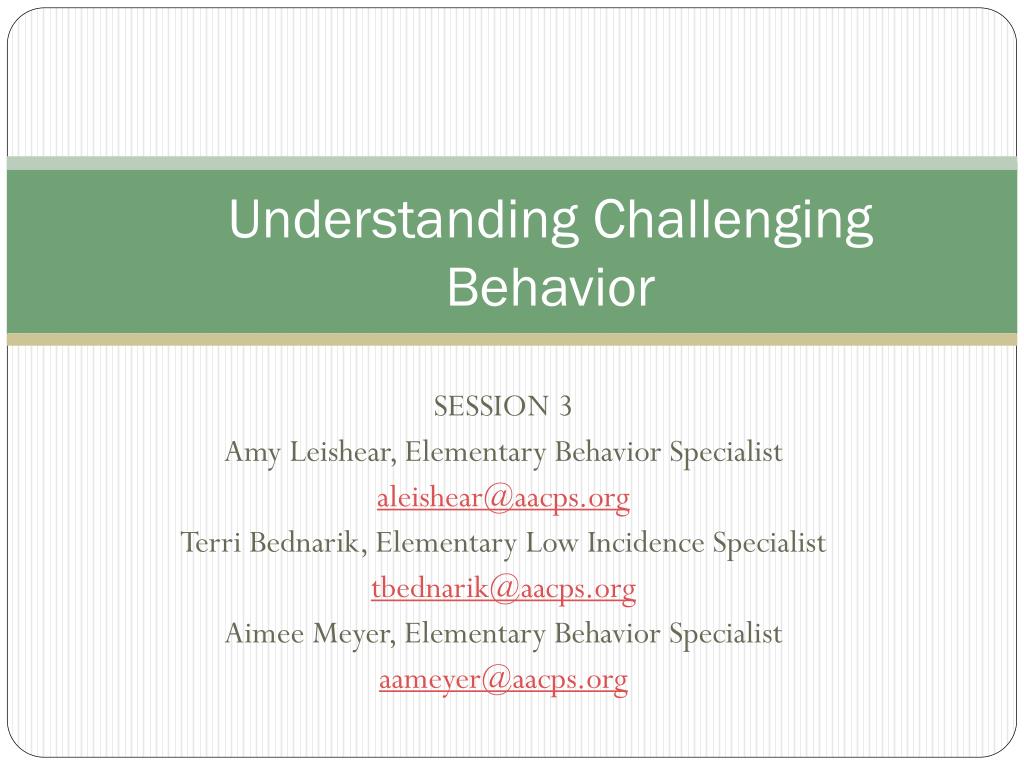 Understanding Challenging Behavior

SESSION 3
Amy Leishear, Elementary Behavior Specialist
aleishear@aacps.org
Terri Bednarik, Elementary Low Incidence Specialist
tbednarik@aacps.org
Aimee Meyer, Elementary Behavior Specialist
aameyer@aacps.org